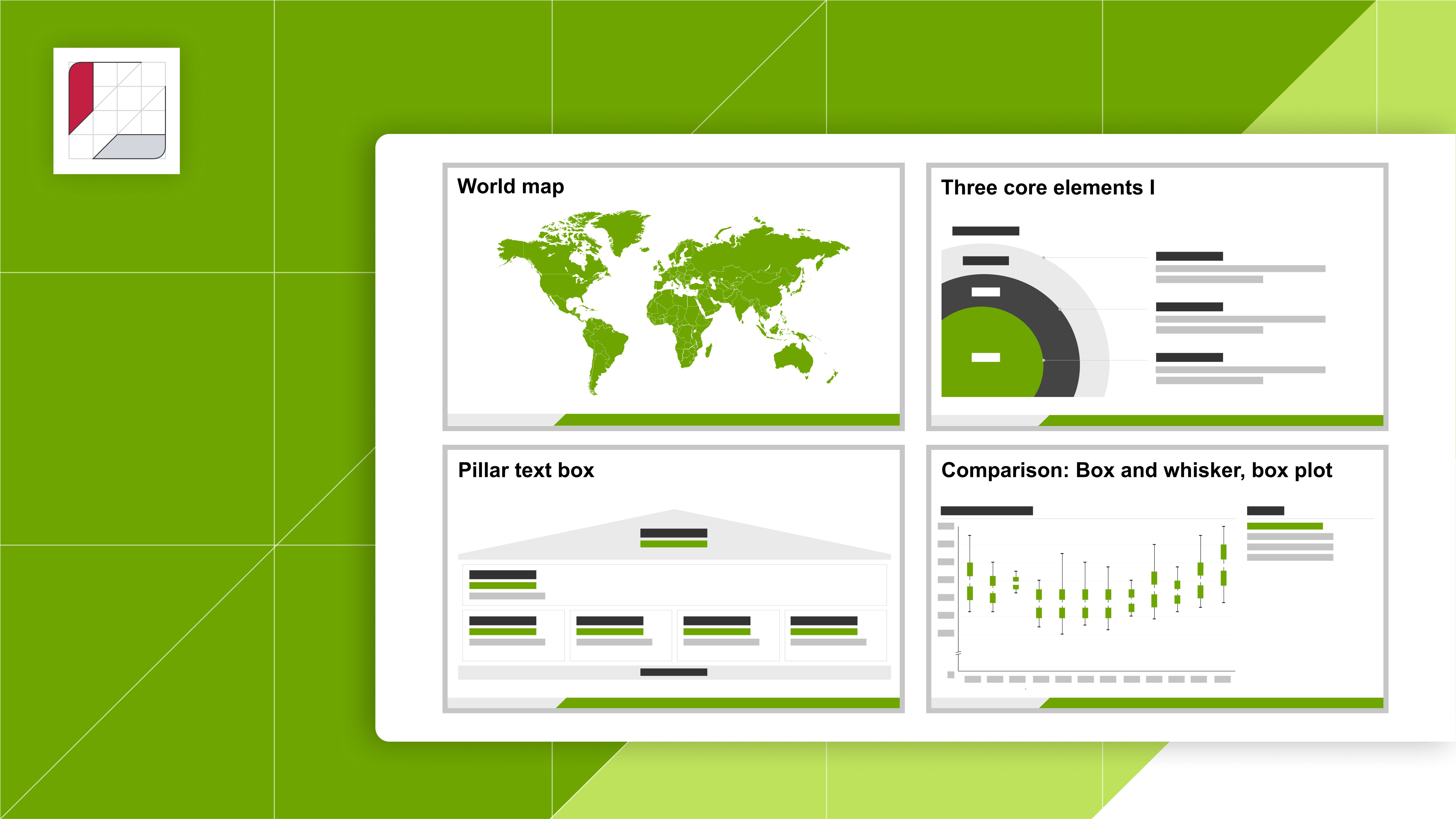 World map

Three core elements I

Pillar text box

Comparison: Box and whisker, box plot